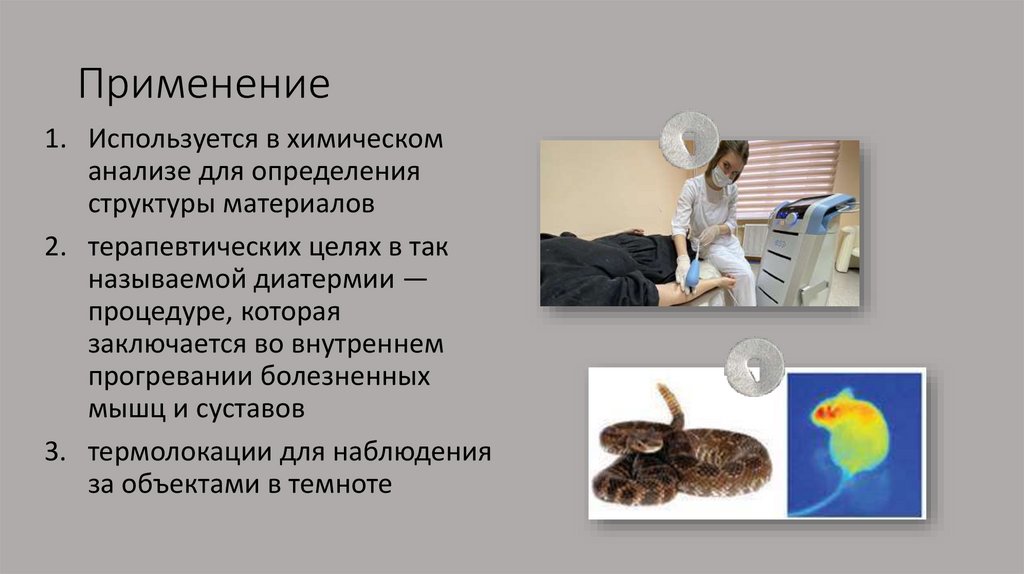 Применение

1. Используется в химическом анализе для определения структуры материалов

2. терапевтических целях в так называемой диатермии — процедуре, которая заключается во внутреннем прогревании болезненных мышц и суставов

3. термолокации для наблюдения за объектами в темноте